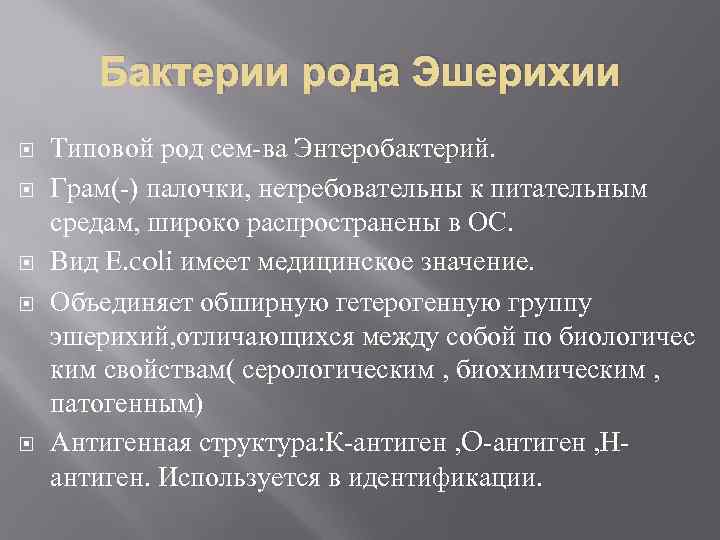 Бактерии рода Эшерихии

Типовой род сем-ва Энтеробактерий.

Грам(-) палочки, нетребовательны к питательным средам, широко распространены в ОС.

Вид E.coli имеет медицинское значение.

Объединяет обширную гетерогенную группу эшерихий,отличающихся между собой по биологичес ким свойствам( серологическим , биохимическим , патогенным)

Антигенная структура:К-антиген ,О-антиген ,Н-антиген. Используется в идентификации.